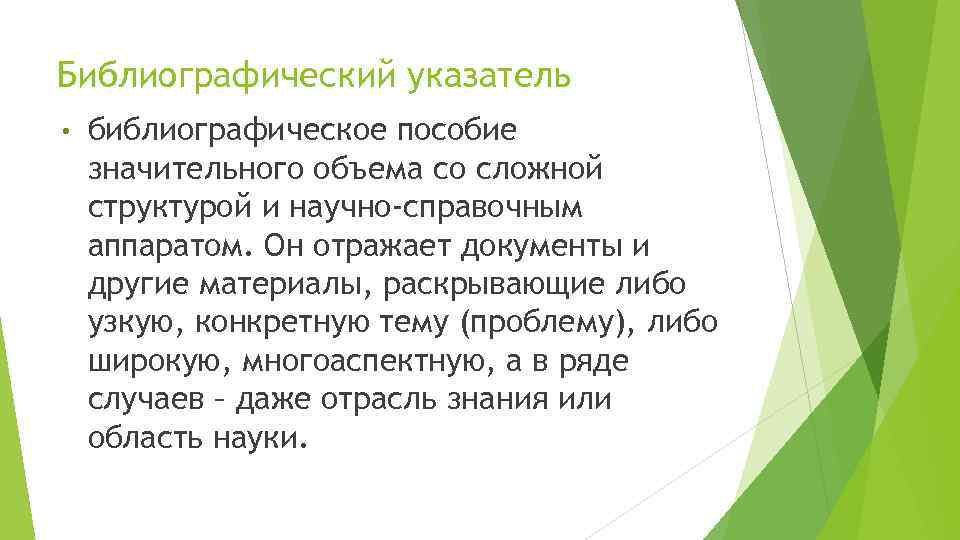 Библиографический указатель

• библиографическое пособие значительного объема со сложной структурой и научно-справочным аппаратом. Он отражает документы и другие материалы, раскрывающие либо узкую, конкретную тему (проблему), либо широкую, многоаспектную, а в ряде случаев – даже отрасль знания или область науки.